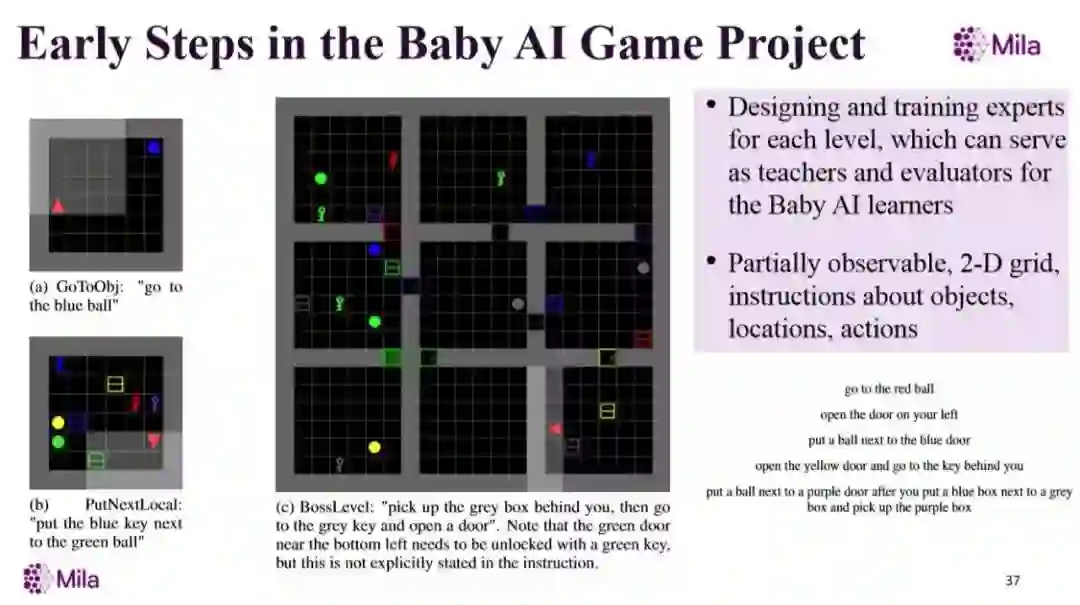 Early Steps in the Baby AI Game Project

Mila

(a) GoToObj: "go to the blue ball"

(b) PutNextLocal: "put the blue key next to the green ball"

(c) BossLevel: "pick up the grey box behind you, then go to the grey key and open a door". Note that the green door near the bottom left needs to be unlocked with a green key, but this is not explicitly stated in the instruction.

• Designing and training experts for each level, which can serve as teachers and evaluators for the Baby AI learners

• Partially observable, 2-D grid, instructions about objects, locations, actions

go to the red ball

open the door on your left

put a ball next to the blue door

open the yellow door and go to the key behind you

put a ball next to a purple door after you put a blue box next to a grey box and pick up the purple box

Mila

37